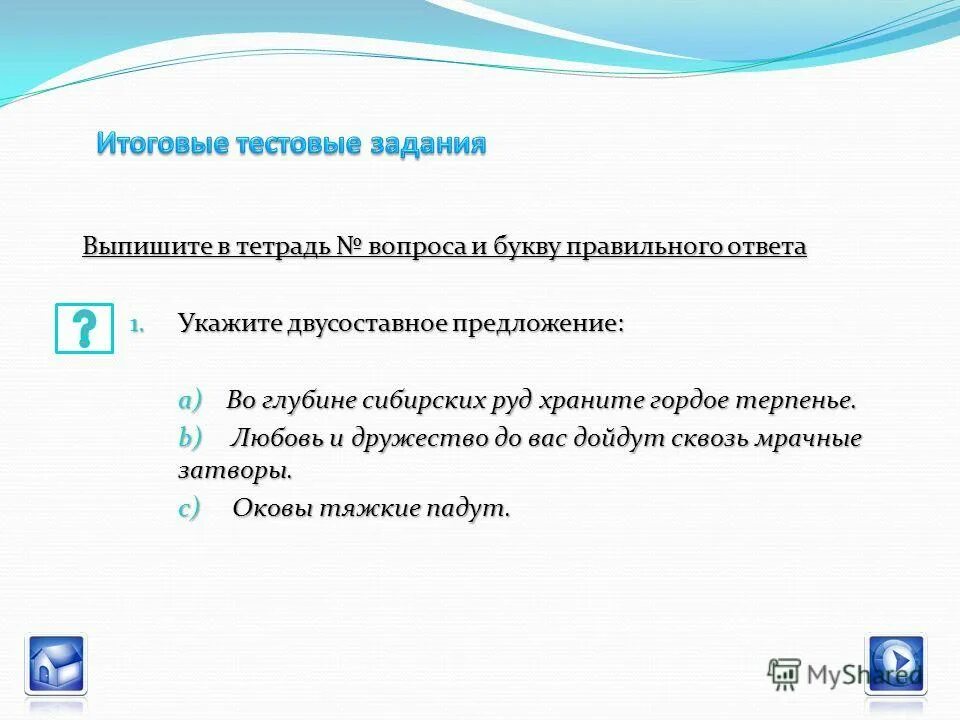 Итоговые тестовые задания

Выпишите в тетрадь № вопроса и букву правильного ответа

?

1. Укажите двусоставное предложение:

a) Во глубине сибирских руд храните гордое терпенье.
b) Любовь и дружество до вас дойдут сквозь мрачные затворы.
c) Оковы тяжкие падут.

MyShared